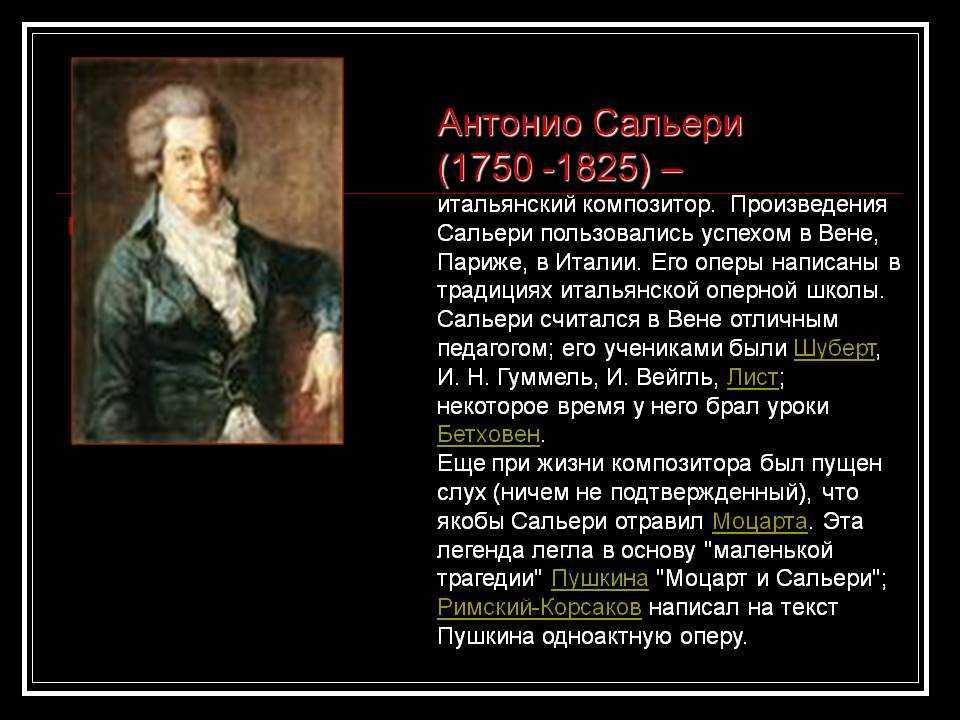 Антонио Сальери
(1750 -1825) –
итальянский композитор. Произведения Сальери пользовались успехом в Вене, Париже, в Италии. Его оперы написаны в традициях итальянской оперной школы. Сальери считался в Вене отличным педагогом; его учениками были Шуберт, И. Н. Гуммель, И. Вейгль, Лист; некоторое время у него брал уроки Бетховен.
Еще при жизни композитора был пущен слух (ничем не подтвержденный), что якобы Сальери отравил Моцарта. Эта легенда легла в основу "маленькой трагедии" Пушкина "Моцарт и Сальери"; Римский-Корсаков написал на текст Пушкина одноактную оперу.